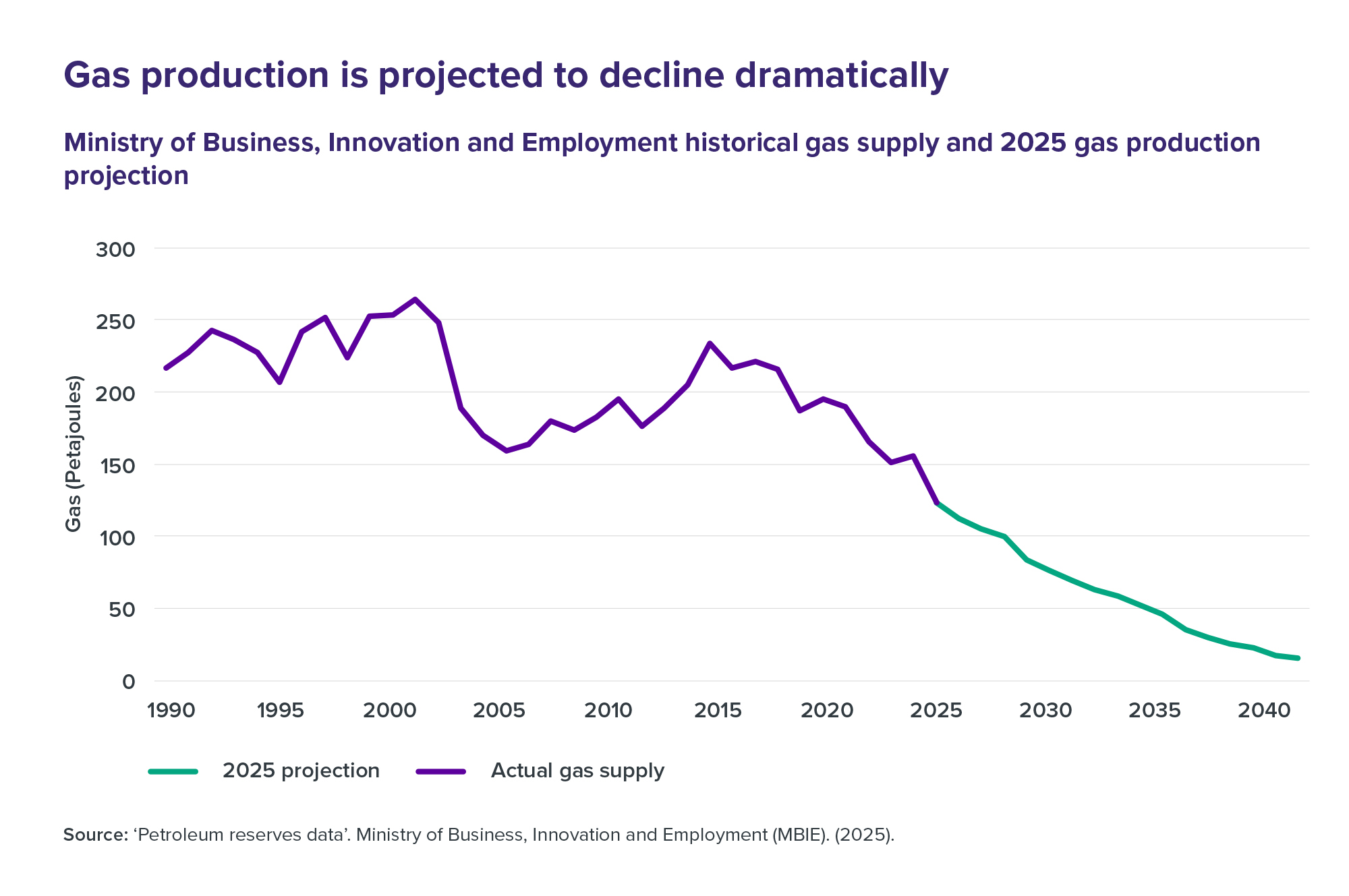 Gas production is projected to decline dramatically

Ministry of Business, Innovation and Employment historical gas supply and 2025 gas production projection

Gas (Petajoules)

300
250
200
150
100
50
0

1990 1995 2000 2005 2010 2015 2020 2025 2030 2035 2040

2025 projection
Actual gas supply

Source: ‘Petroleum reserves data’. Ministry of Business, Innovation and Employment (MBIE). (2025).